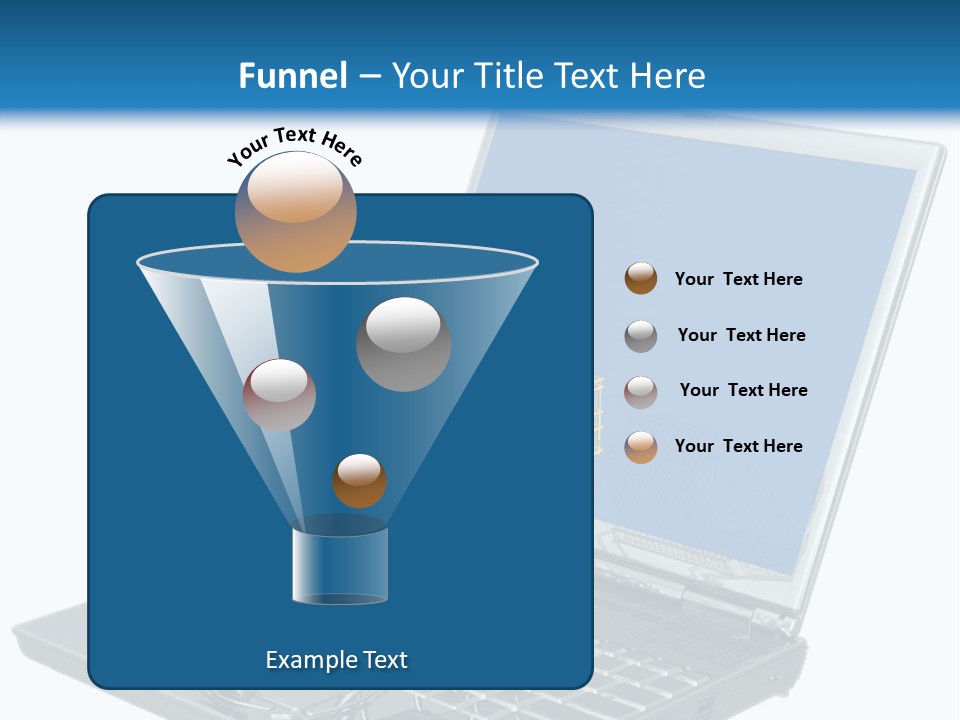 Funnel – Your Title Text Here

Your Text Here

Your Text Here

Your Text Here

Your Text Here

Your Text Here

Example Text